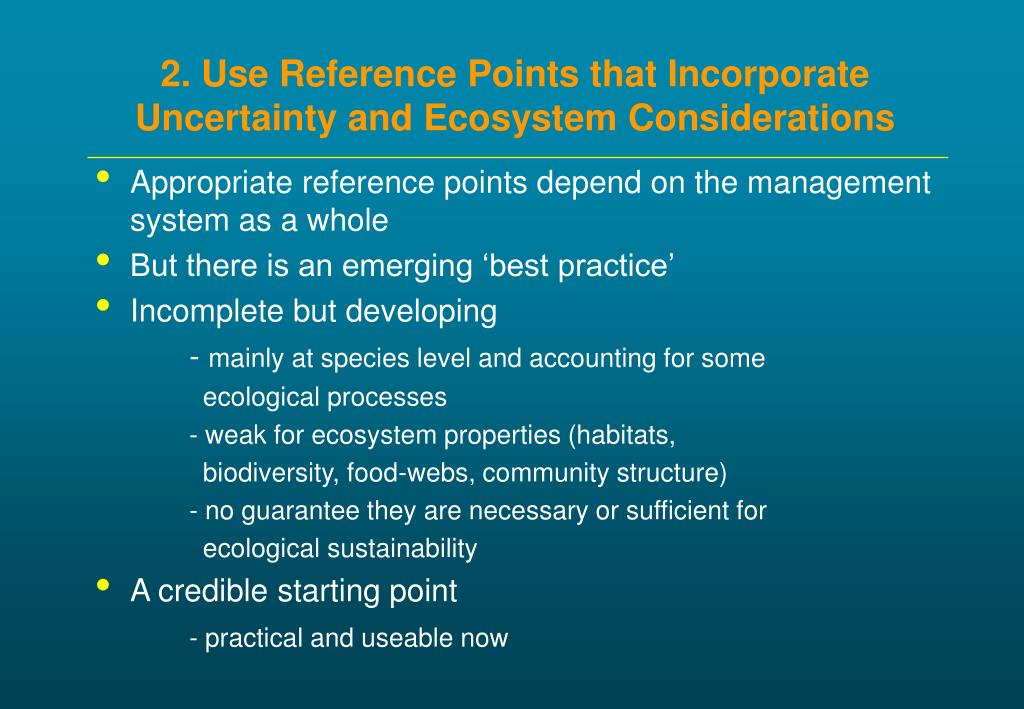 2. Use Reference Points that Incorporate Uncertainty and Ecosystem Considerations

• Appropriate reference points depend on the management system as a whole
• But there is an emerging ‘best practice’
• Incomplete but developing

- mainly at species level and accounting for some ecological processes
- weak for ecosystem properties (habitats, biodiversity, food-webs, community structure)
- no guarantee they are necessary or sufficient for ecological sustainability

• A credible starting point

- practical and useable now